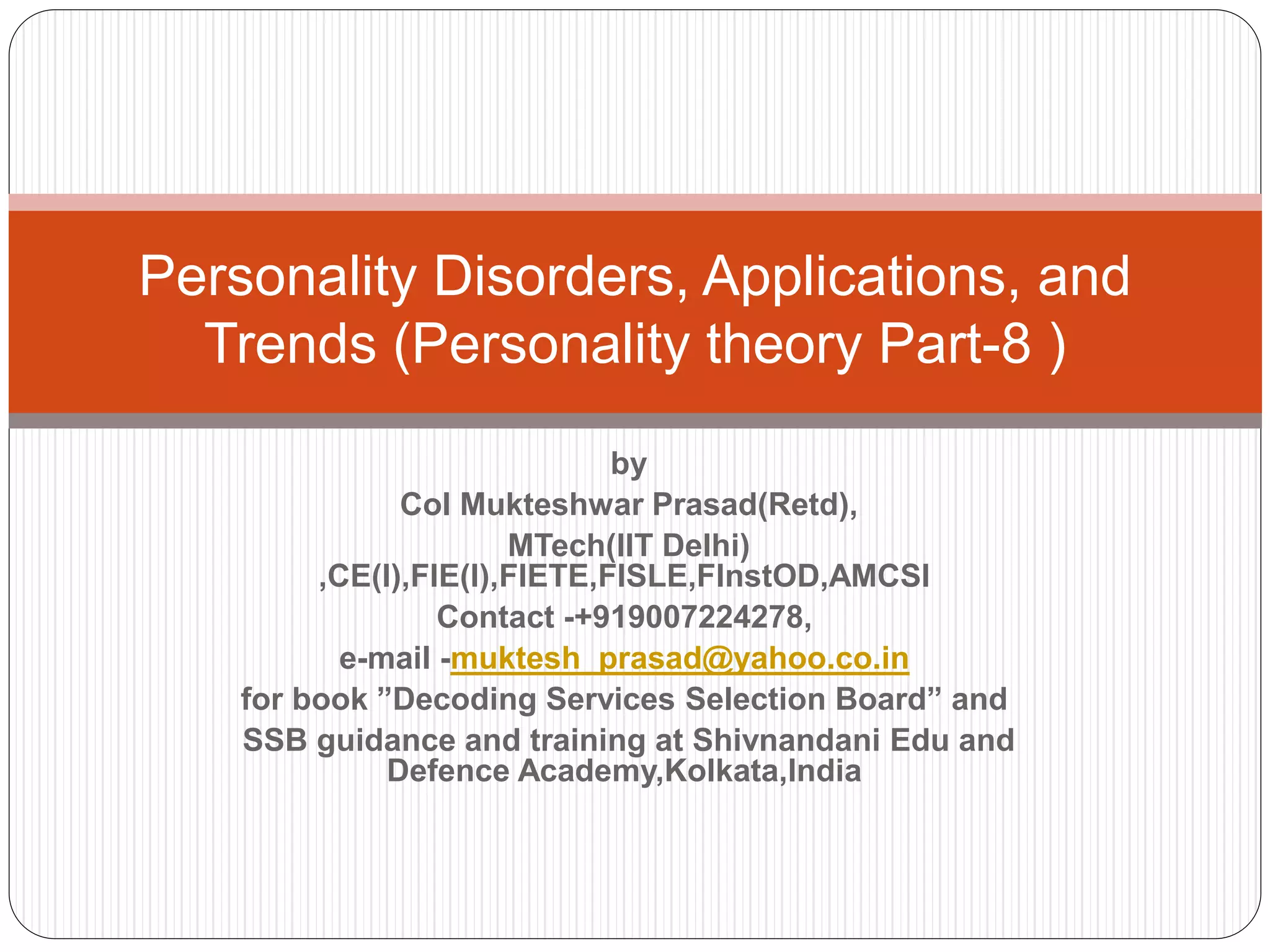 Personality Disorders, Applications, and Trends (Personality theory Part-8 )

by
Col Mukteshwar Prasad(Retd),
MTech(IIT Delhi)
,CE(I),FIE(I),FIETE,FISLE,FInstOD,AMCSI
Contact -+919007224278,
e-mail -muktesh_prasad@yahoo.co.in
for book ”Decoding Services Selection Board” and SSB guidance and training at Shivnandani Edu and Defence Academy,Kolkata,India